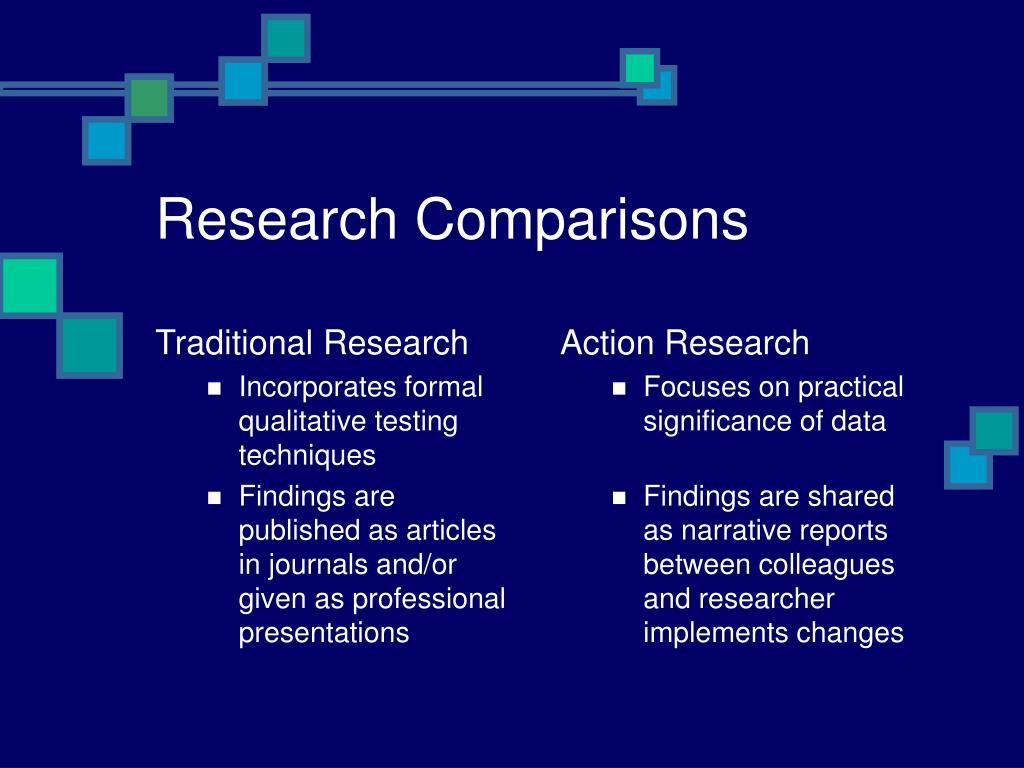 Research Comparisons

Traditional Research

- Incorporates formal qualitative testing techniques
- Findings are published as articles in journals and/or given as professional presentations

Action Research

- Focuses on practical significance of data
- Findings are shared as narrative reports between colleagues and researcher implements changes